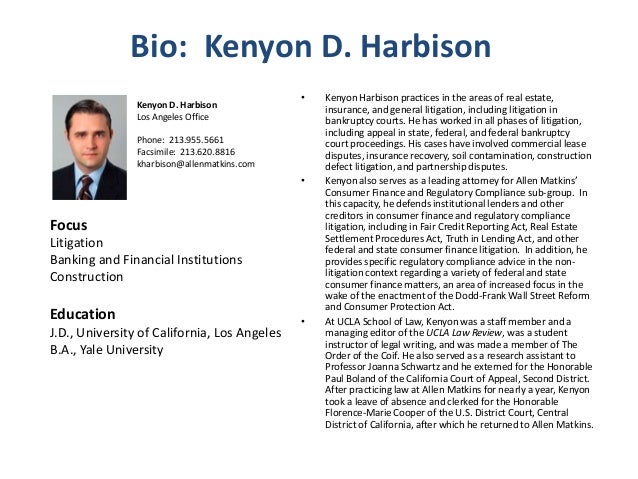 Bio: Kenyon D. Harbison

Kenyon D. Harbison
Los Angeles Office

Phone: 213.955.5661
Facsimile: 213.620.8816
kharbison@allenmatkins.com

Focus
Litigation
Banking and Financial Institutions
Construction

Education
J.D., University of California, Los Angeles
B.A., Yale University

• Kenyon Harbison practices in the areas of real estate, insurance, and general litigation, including litigation in bankruptcy courts. He has worked in all phases of litigation, including appeal in state, federal, and federal bankruptcy court proceedings. His cases have involved commercial lease disputes, insurance recovery, soil contamination, construction defect litigation, and partnership disputes.

• Kenyon also serves as a leading attorney for Allen Matkins' Consumer Finance and Regulatory Compliance sub-group. In this capacity, he defends institutional lenders and other creditors in consumer finance and regulatory compliance litigation, including in Fair Credit Reporting Act, Real Estate Settlement Procedures Act, Truth in Lending Act, and other federal and state consumer finance litigation. In addition, he provides specific regulatory compliance advice in the non-litigation context regarding a variety of federal and state consumer finance matters, an area of increased focus in the wake of the enactment of the Dodd-Frank Wall Street Reform and Consumer Protection Act.

• At UCLA School of Law, Kenyon was a staff member and a managing editor of the UCLA Law Review, was a student instructor of legal writing, and was made a member of The Order of the Coif. He also served as a research assistant to Professor Joanna Schwartz and he externed for the Honorable Paul Boland of the California Court of Appeal, Second District. After practicing law at Allen Matkins for nearly a year, Kenyon took a leave of absence and clerked for the Honorable Florence-Marie Cooper of the U.S. District Court, Central District of California, after which he returned to Allen Matkins.